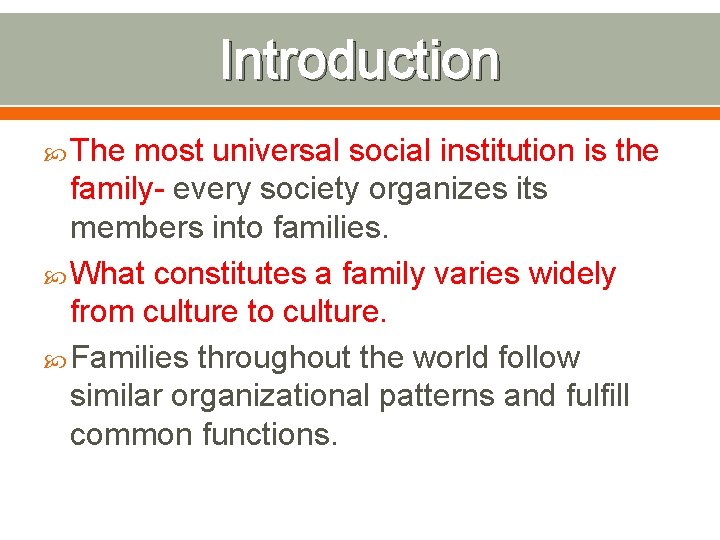 Introduction

The most universal social institution is the family- every society organizes its members into families.

What constitutes a family varies widely from culture to culture.

Families throughout the world follow similar organizational patterns and fulfill common functions.